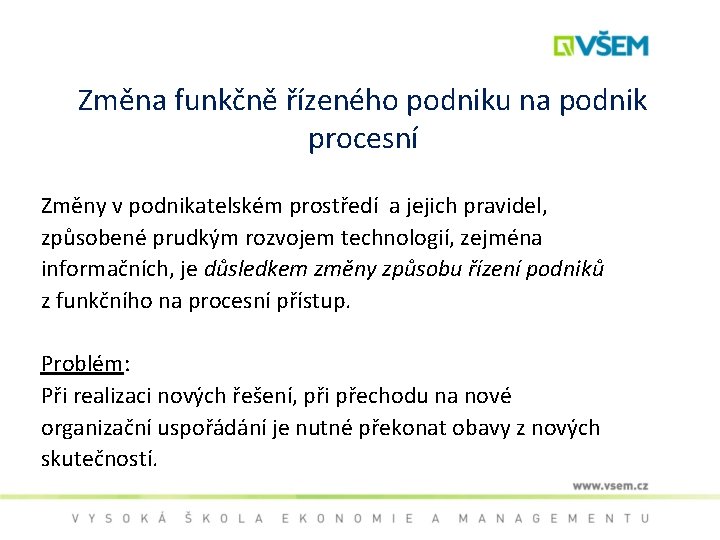 VŠEM

Změna funkčně řízeného podniku na podnik procesní

Změny v podnikatelském prostředí a jejich pravidel, způsobené prudkým rozvojem technologií, zejména informačních, je důsledkem změny způsobu řízení podniků z funkčního na procesní přístup.

Problém:
Při realizaci nových řešení, při přechodu na nové organizační uspořádání je nutné překonat obavy z nových skutečností.

www.vsem.cz

VYSOKÁ ŠKOLA EKONOMIE A MANAGEMENTU